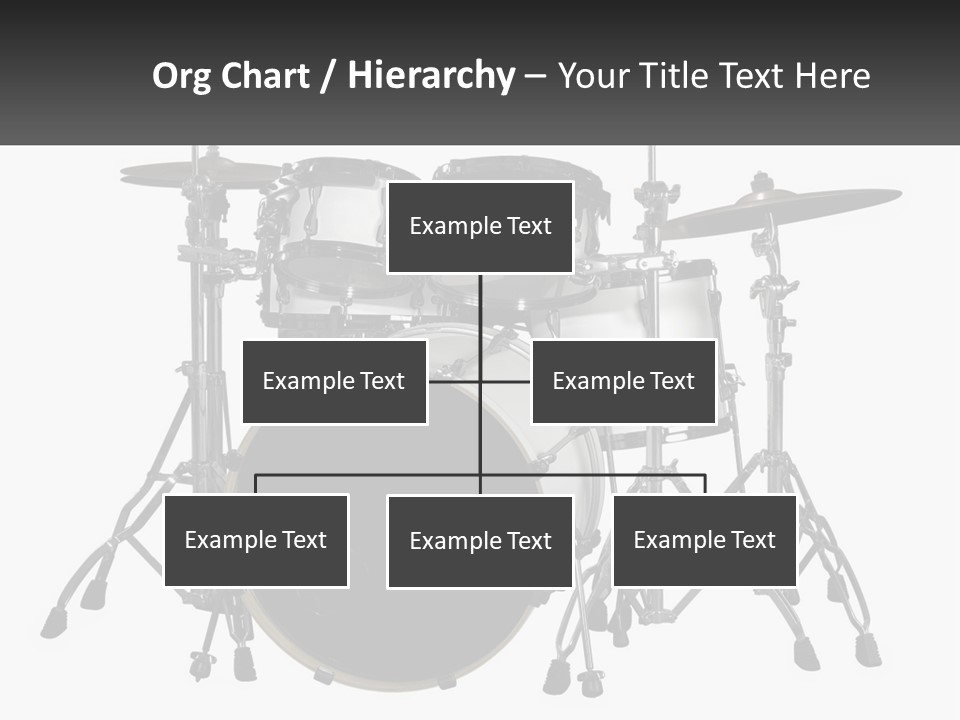 Org Chart / Hierarchy – Your Title Text Here

Example Text

Example Text

Example Text

Example Text

Example Text

Example Text